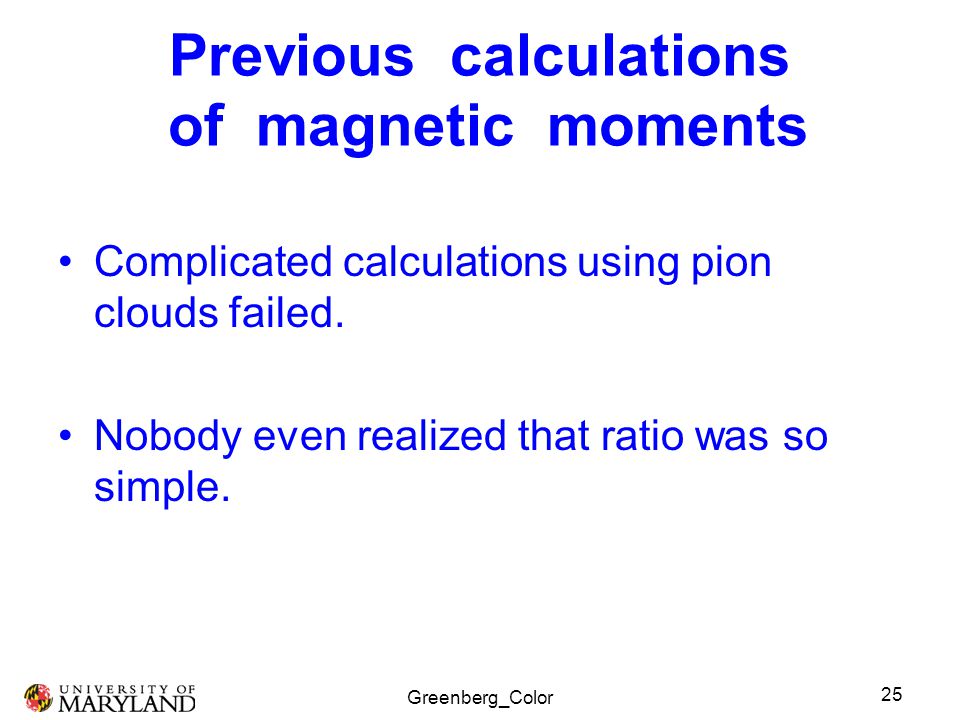 Previous calculations of magnetic moments

• Complicated calculations using pion clouds failed.

• Nobody even realized that ratio was so simple.

UNIVERSITY OF MARYLAND

Greenberg_Color

25